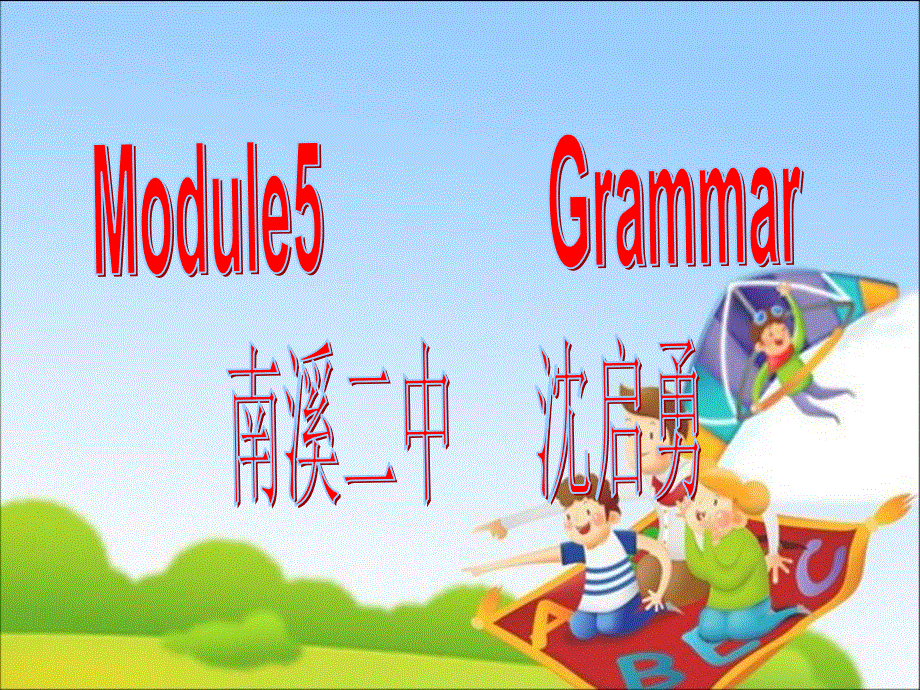 Module5 Grammar

南溪二中 沈启勇

A B C U